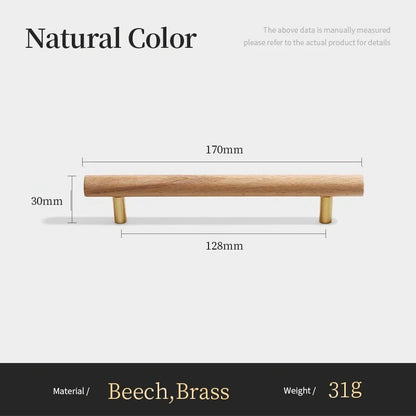 Natural Color

The above data is manually measured
please refer to the actual product for details

170mm

30mm

128mm

Material / Beech, Brass Weight / 31g